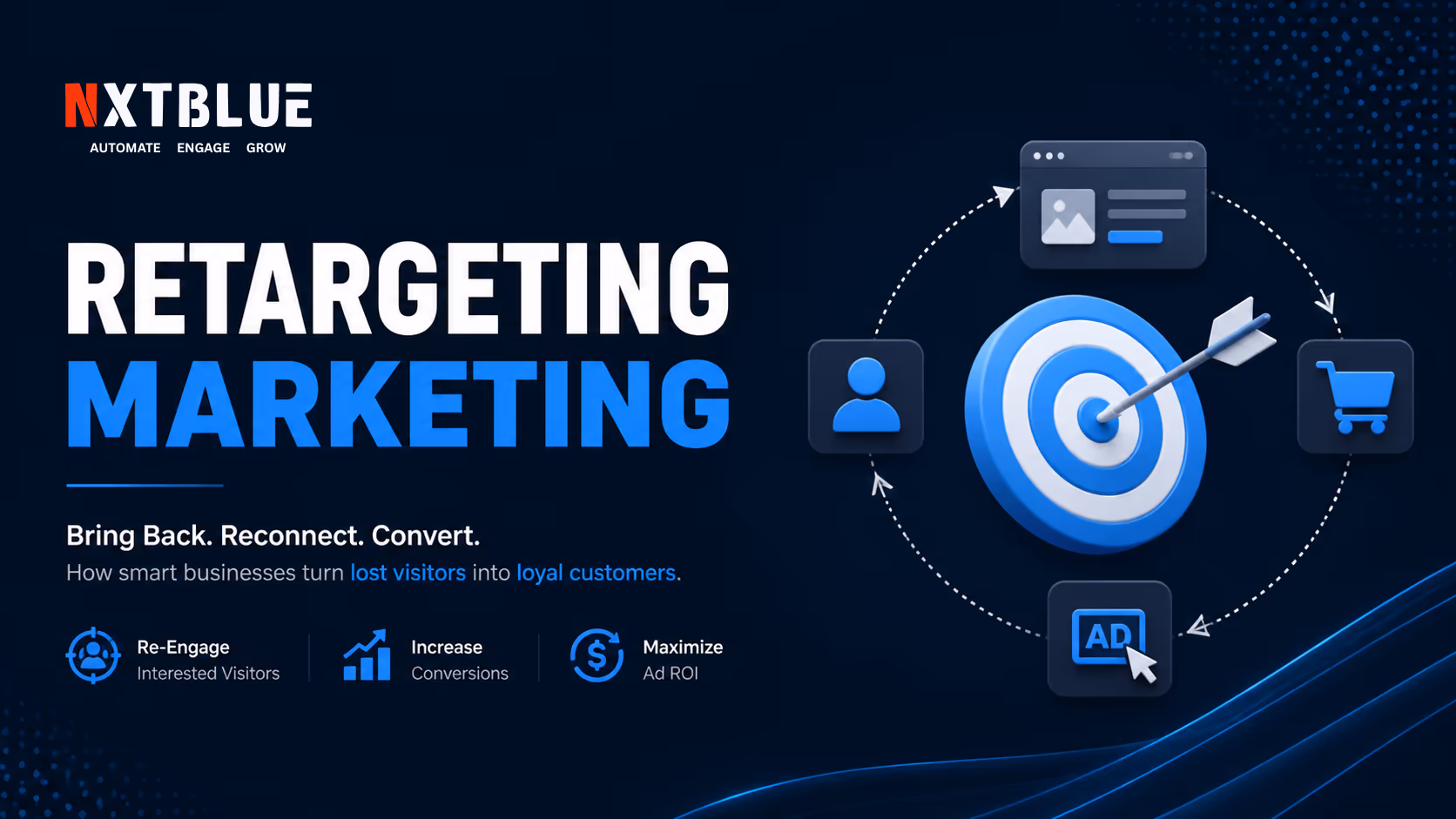 NXTBLUE
AUTOMATE ENGAGE GROW

RETARGETING
MARKETING

Bring Back. Reconnect. Convert.
How smart businesses turn lost visitors into loyal customers.

Re-Engage
Interested Visitors

Increase
Conversions

Maximize
Ad ROI

AD